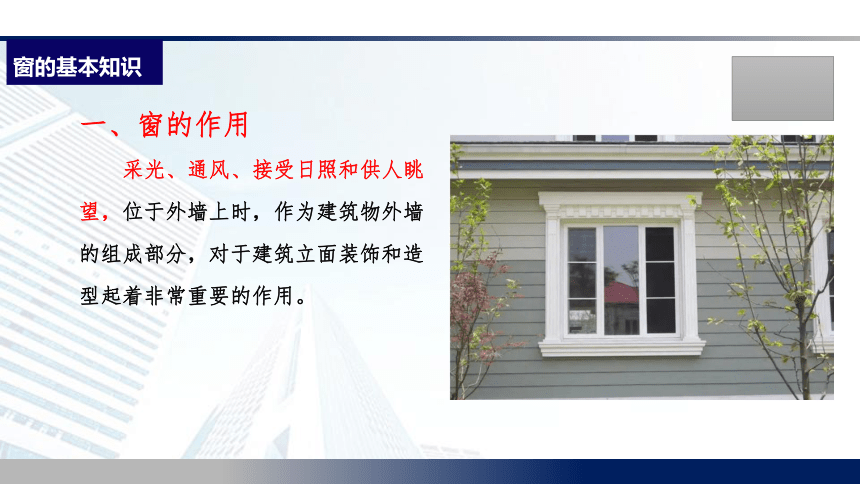 窗的基本知识

一、窗的作用

采光、通风、接受日照和供人眺望，位于外墙上时，作为建筑物外墙的组成部分，对于建筑立面装饰和造型起着非常重要的作用。